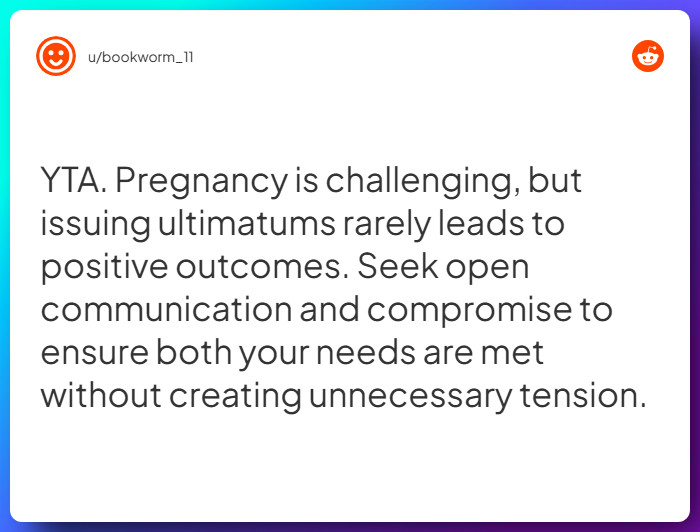 u/bookworm_11

YTA. Pregnancy is challenging, but issuing ultimatums rarely leads to positive outcomes. Seek open communication and compromise to ensure both your needs are met without creating unnecessary tension.